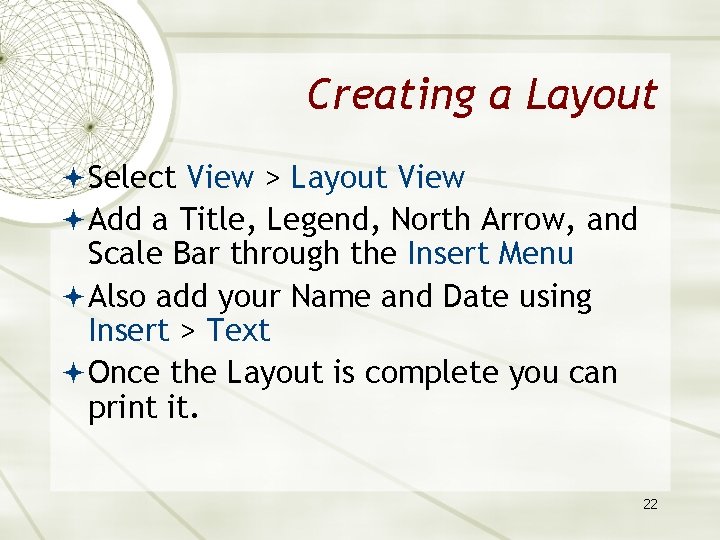 Creating a Layout

Select View > Layout View

Add a Title, Legend, North Arrow, and Scale Bar through the Insert Menu

Also add your Name and Date using Insert > Text

Once the Layout is complete you can print it.

22